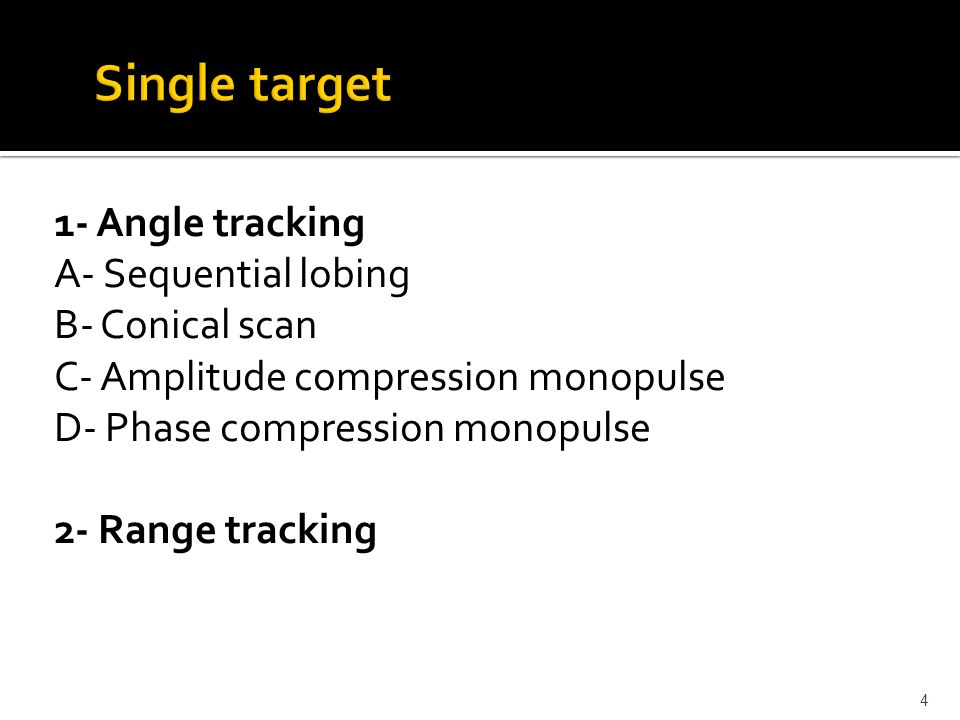 Single target

1- Angle tracking
A- Sequential lobing
B- Conical scan
C- Amplitude compression monopulse
D- Phase compression monopulse

2- Range tracking

4